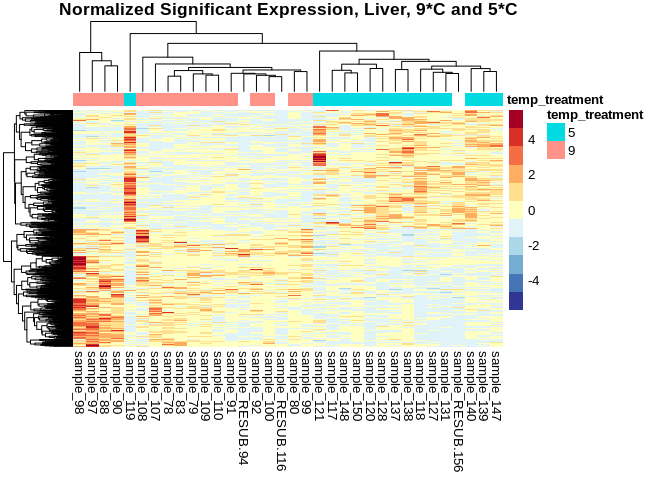 Normalized Significant Expression, Liver, 9*C and 5*C

temp_treatment

temp_treatment
5
9

4
2
0
-2
-4

sample_98
sample_97
sample_88
sample_90
sample_119
sample_108
sample_107
sample_78
sample_83
sample_79
sample_109
sample_110
sample_91
sample_RESUB.94
sample_92
sample_100
sample_RESUB.116
sample_80
sample_99
sample_121
sample_117
sample_148
sample_150
sample_120
sample_128
sample_137
sample_138
sample_118
sample_127
sample_131
sample_RESUB.156
sample_140
sample_139
sample_147